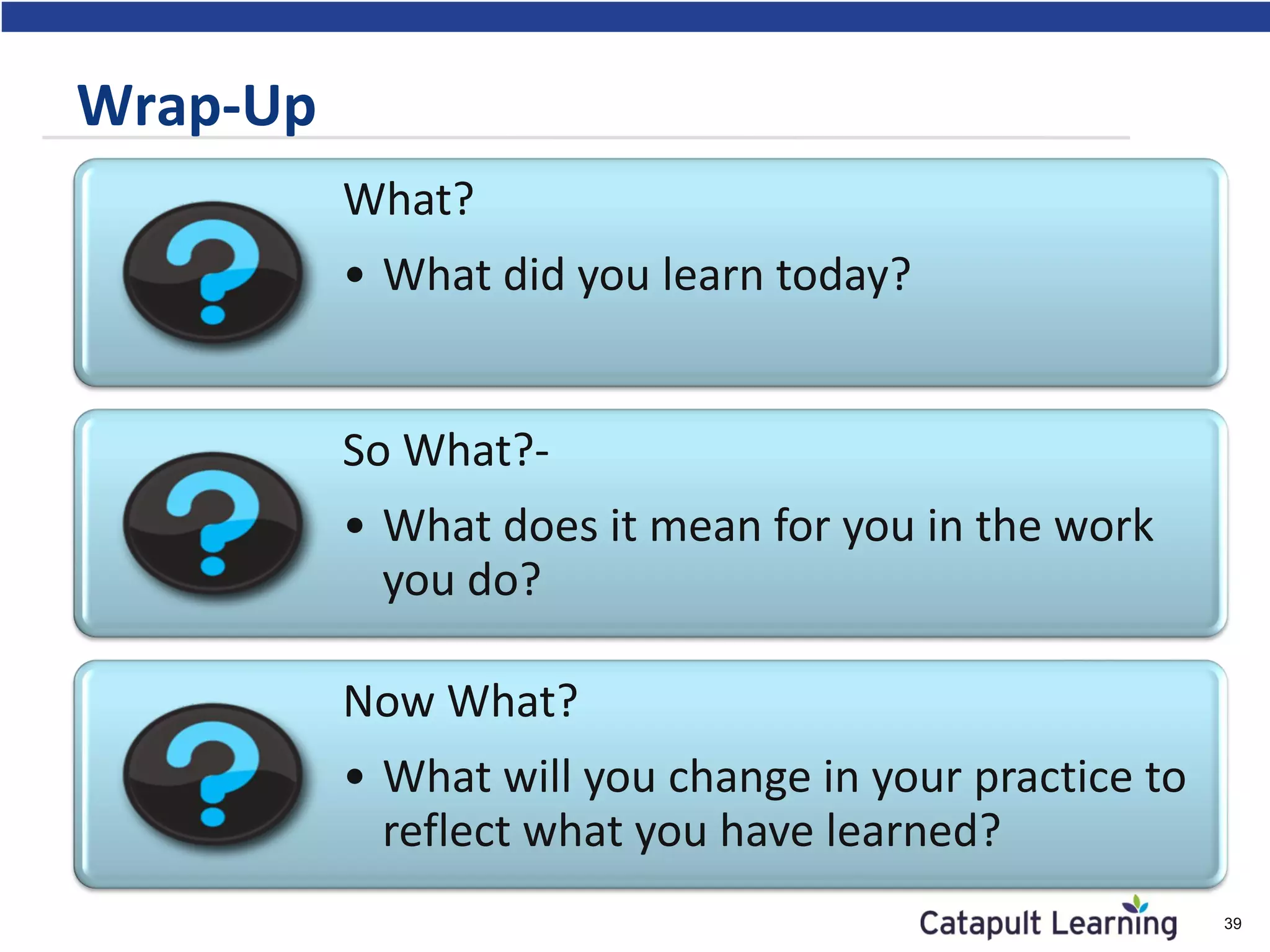 Wrap-Up

What?

• What did you learn today?

So What?-

• What does it mean for you in the work you do?

Now What?

• What will you change in your practice to reflect what you have learned?

Catapult Learning

39